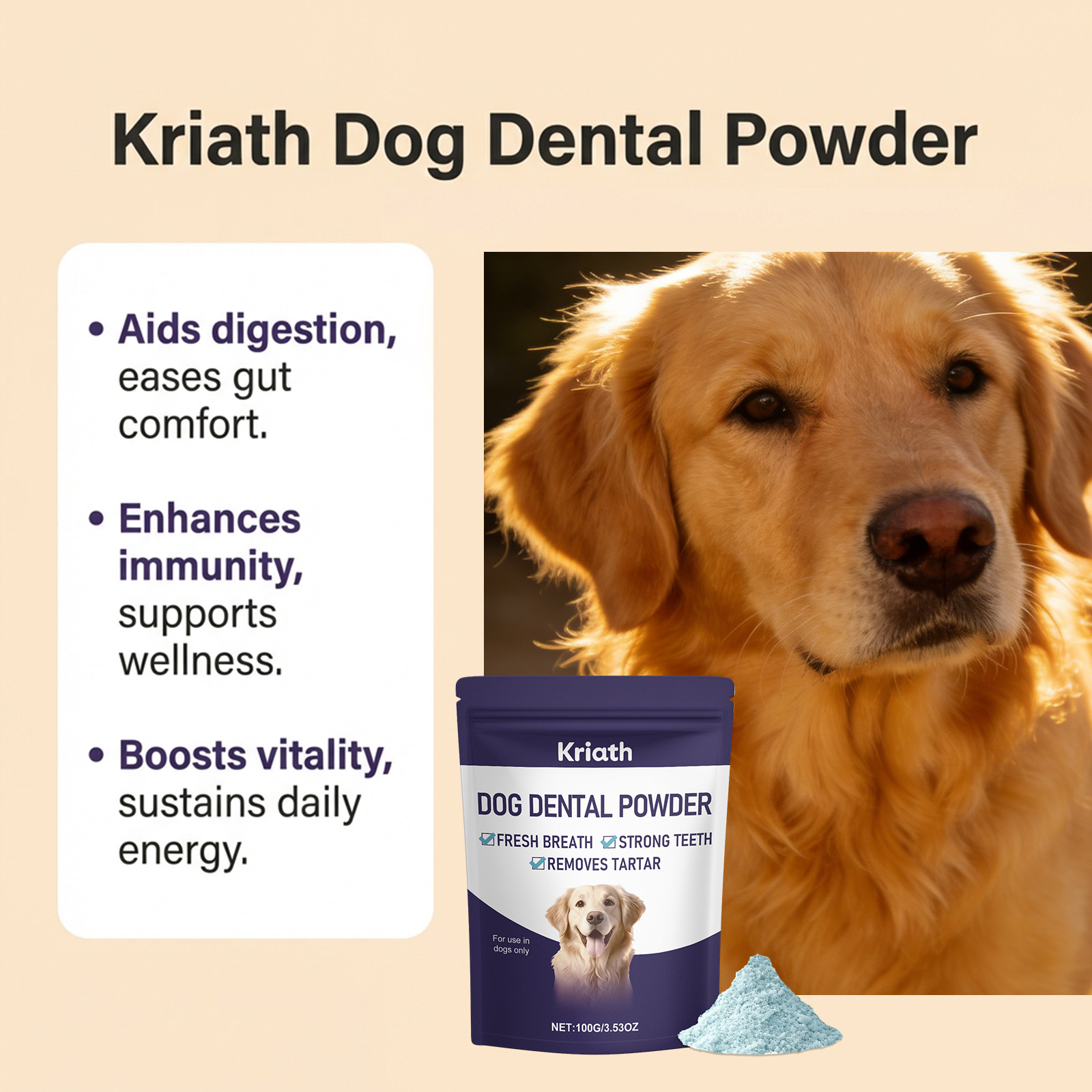 Kriath Dog Dental Powder

• Aids digestion, eases gut comfort.

• Enhances immunity, supports wellness.

• Boosts vitality, sustains daily energy.

Kriath

DOG DENTAL POWDER

FRESH BREATH STRONG TEETH REMOVES TARTAR

For use in dogs only

NET:100G/3.53OZ